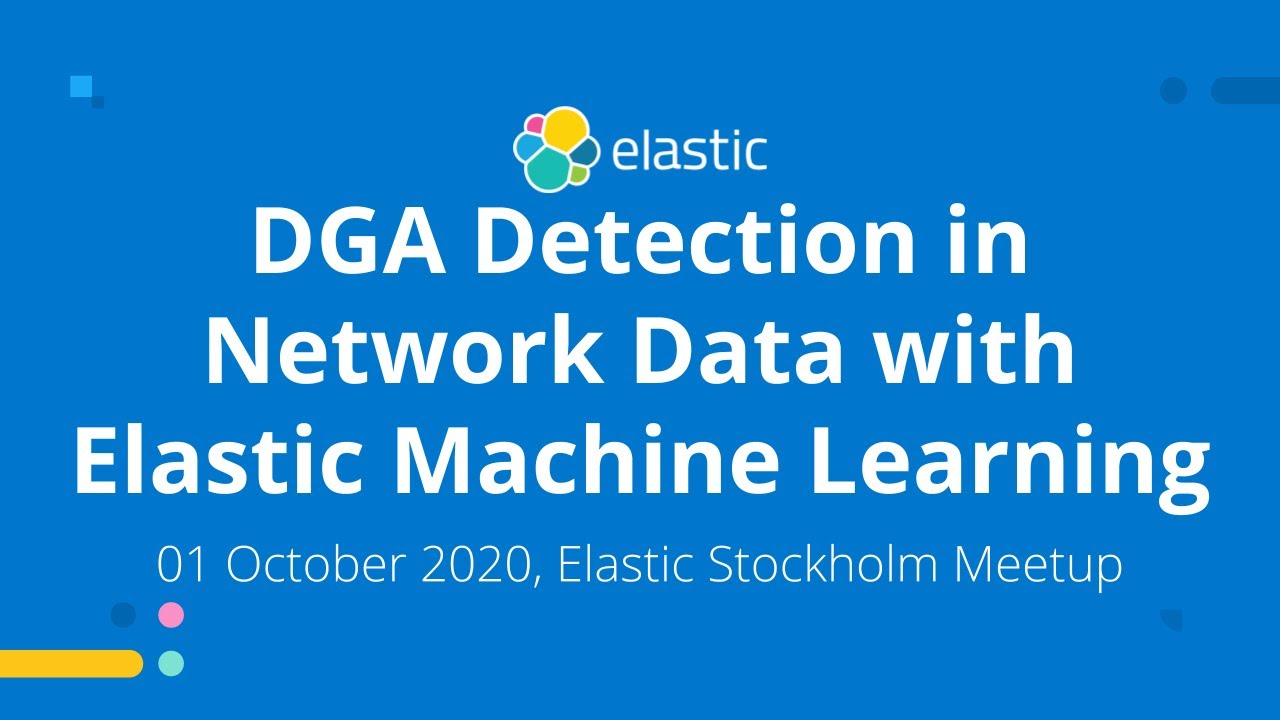 elastic

DGA Detection in Network Data with Elastic Machine Learning

01 October 2020, Elastic Stockholm Meetup